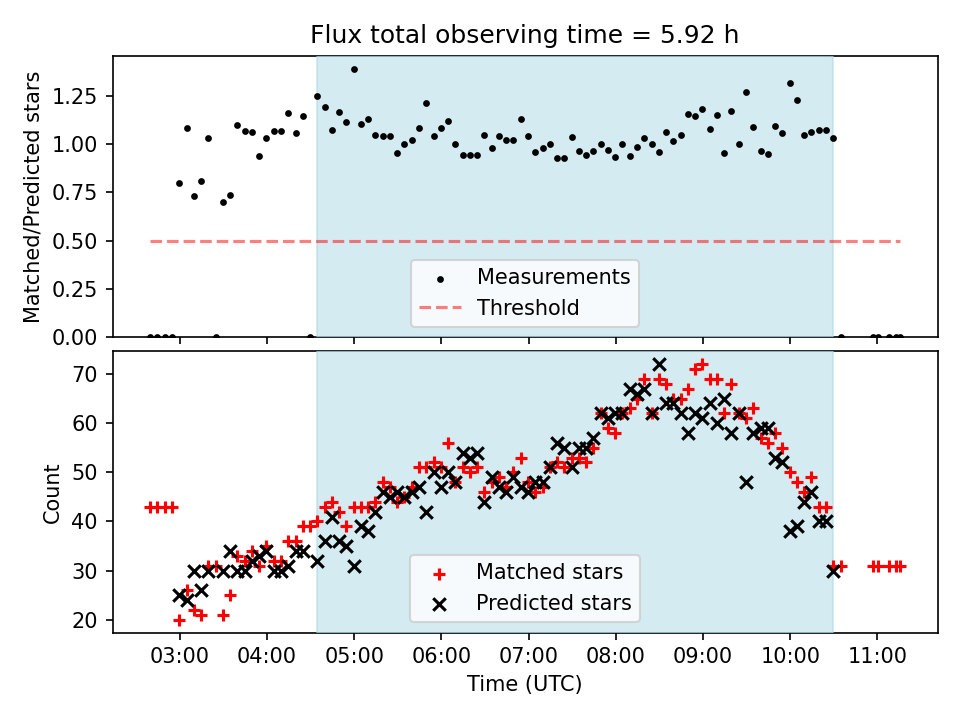 Flux total observing time = 5.92 h

Matched/Predicted stars

1.25
1.00
0.75
0.50
0.25
0.00

Measurements
Threshold

Count

70
60
50
40
30
20

Matched stars
Predicted stars

03:00 04:00 05:00 06:00 07:00 08:00 09:00 10:00 11:00

Time (UTC)